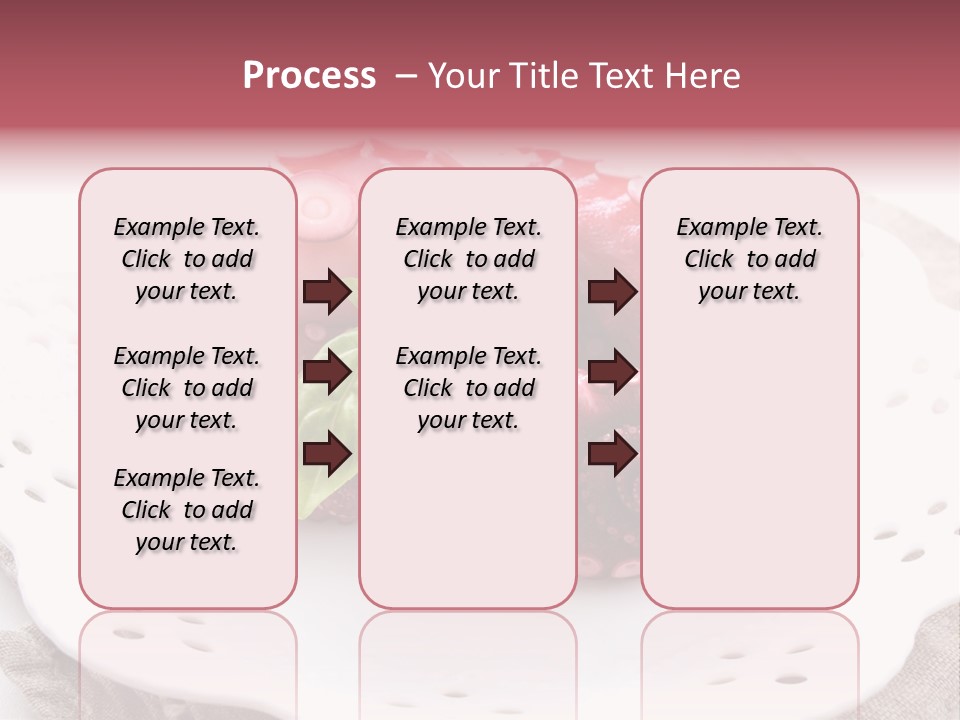 Process – Your Title Text Here

Example Text. Click to add your text.

Example Text. Click to add your text.

Example Text. Click to add your text.

Example Text. Click to add your text.

Example Text. Click to add your text.

Example Text. Click to add your text.